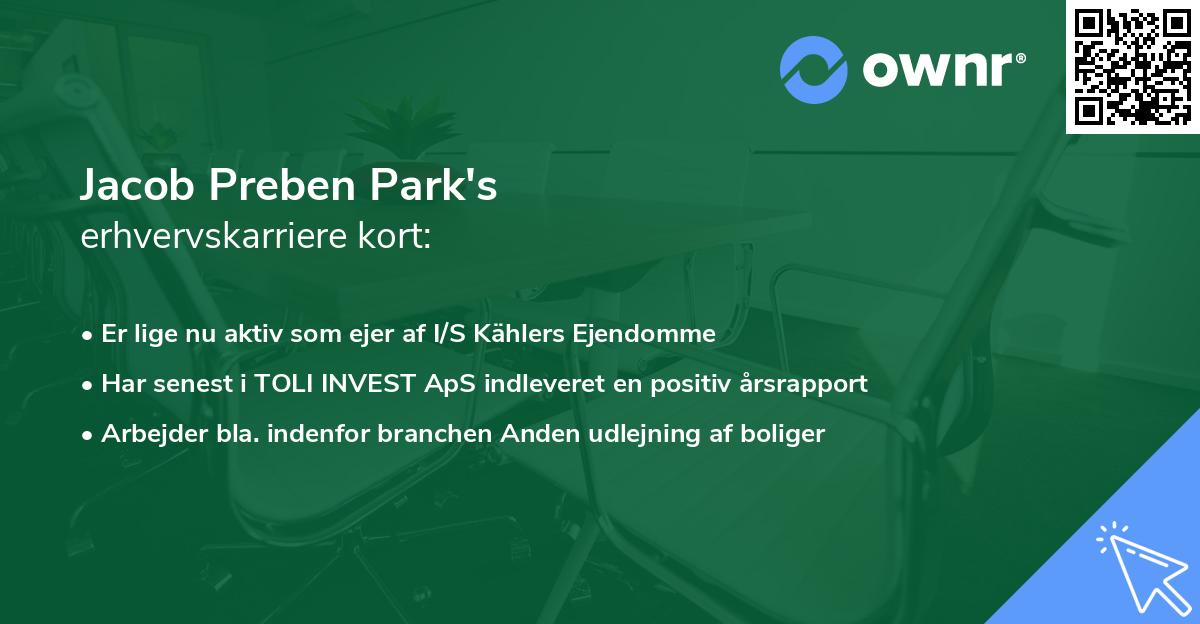 ownr®

Jacob Preben Park's
erhvervskarriere kort:

• Er lige nu aktiv som ejer af I/S Kählers Ejendomme
• Har senest i TOLI INVEST ApS indleveret en positiv årsrapport
• Arbejder bla. indenfor branchen Anden udlejning af boliger